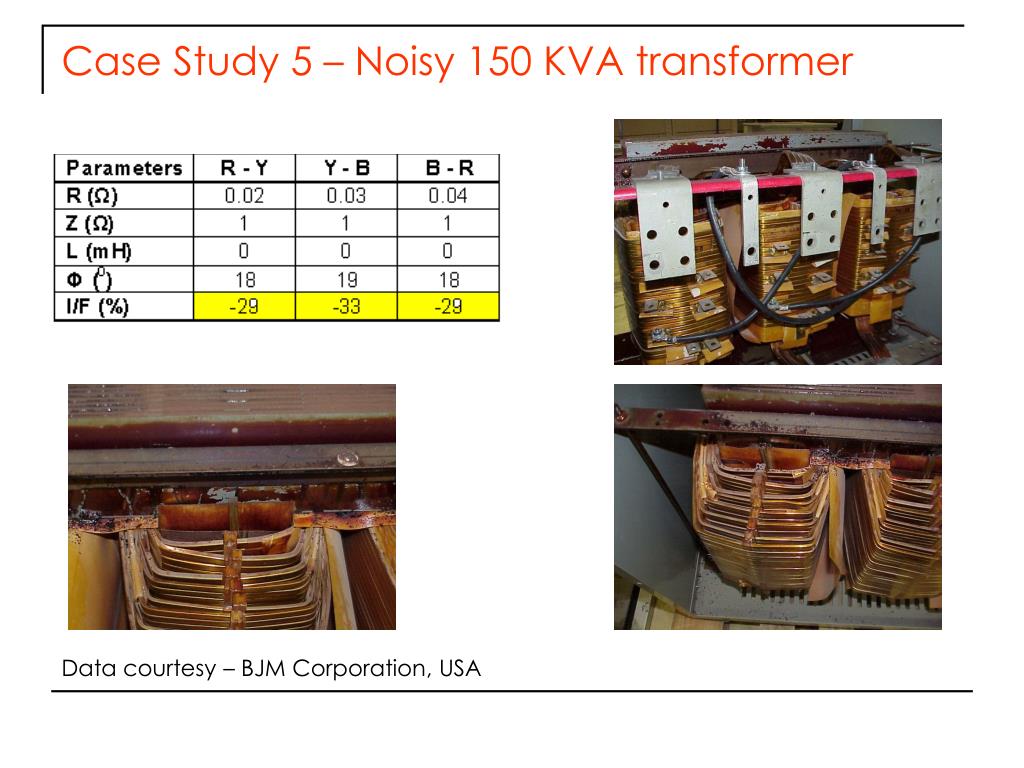 Case Study 5 – Noisy 150 KVA transformer

| Parameters | R - Y | Y - B | B - R |
|---|---|---|---|
| R (Ω) | 0.02 | 0.03 | 0.04 |
| Z (Ω) | 1 | 1 | 1 |
| L (mH) | 0 | 0 | 0 |
| Φ ($^0$) | 18 | 19 | 18 |
| I/F (%) | -29 | -33 | -29 |

Data courtesy – BJM Corporation, USA